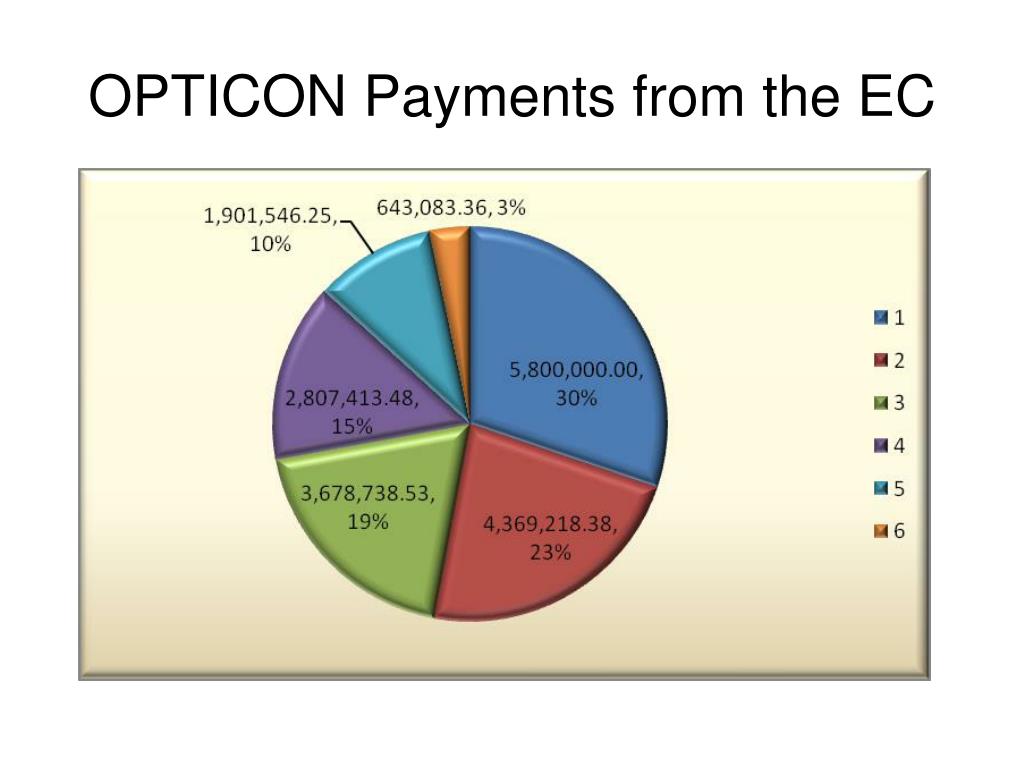 OPTICON Payments from the EC

1,901,546.25, 10%

643,083.36, 3%

5,800,000.00, 30%

2,807,413.48, 15%

3,678,738.53, 19%

4,369,218.38, 23%

1
2
3
4
5
6